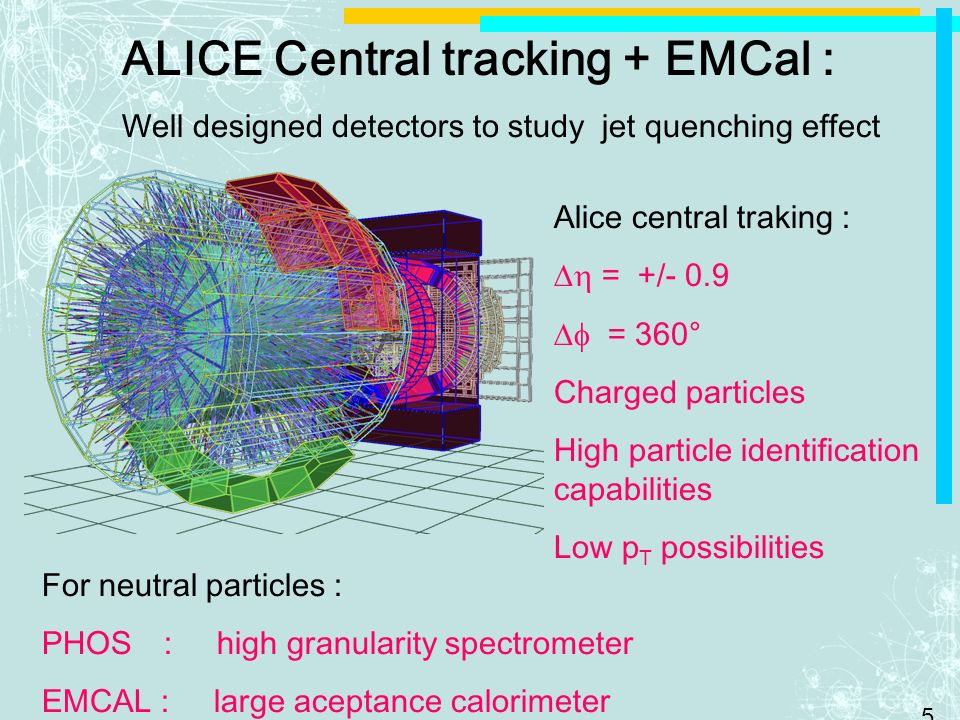 ALICE Central tracking + EMCal :

Well designed detectors to study jet quenching effect

Alice central traking :

$\Delta\eta$ = +/- 0.9

$\Delta\phi$ = 360°

Charged particles

High particle identification capabilities

Low $p_T$ possibilities

For neutral particles :

PHOS : high granularity spectrometer

EMCAL : large aceptance calorimeter

5